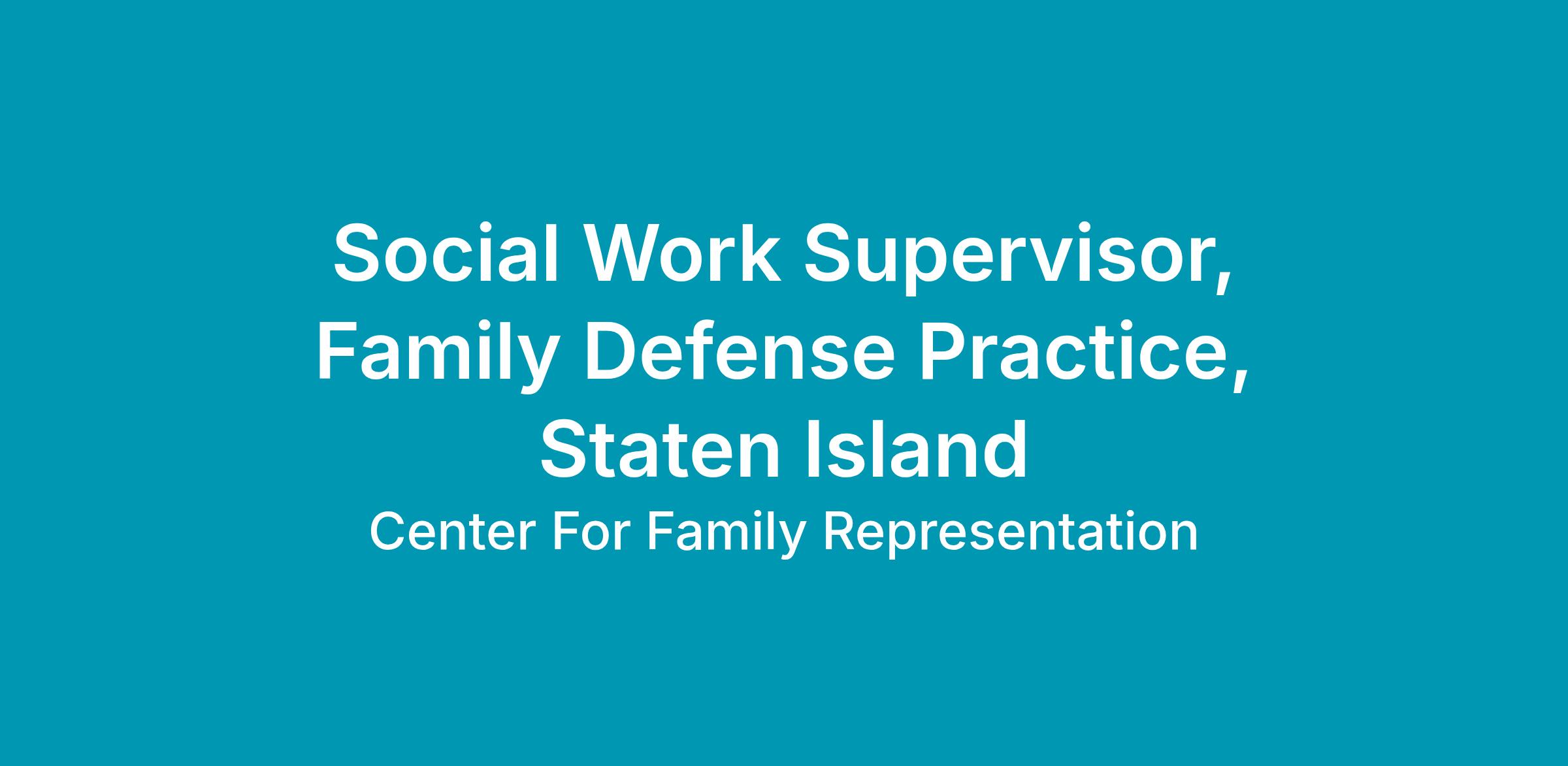 Social Work Supervisor, Family Defense Practice, Staten Island

Center For Family Representation